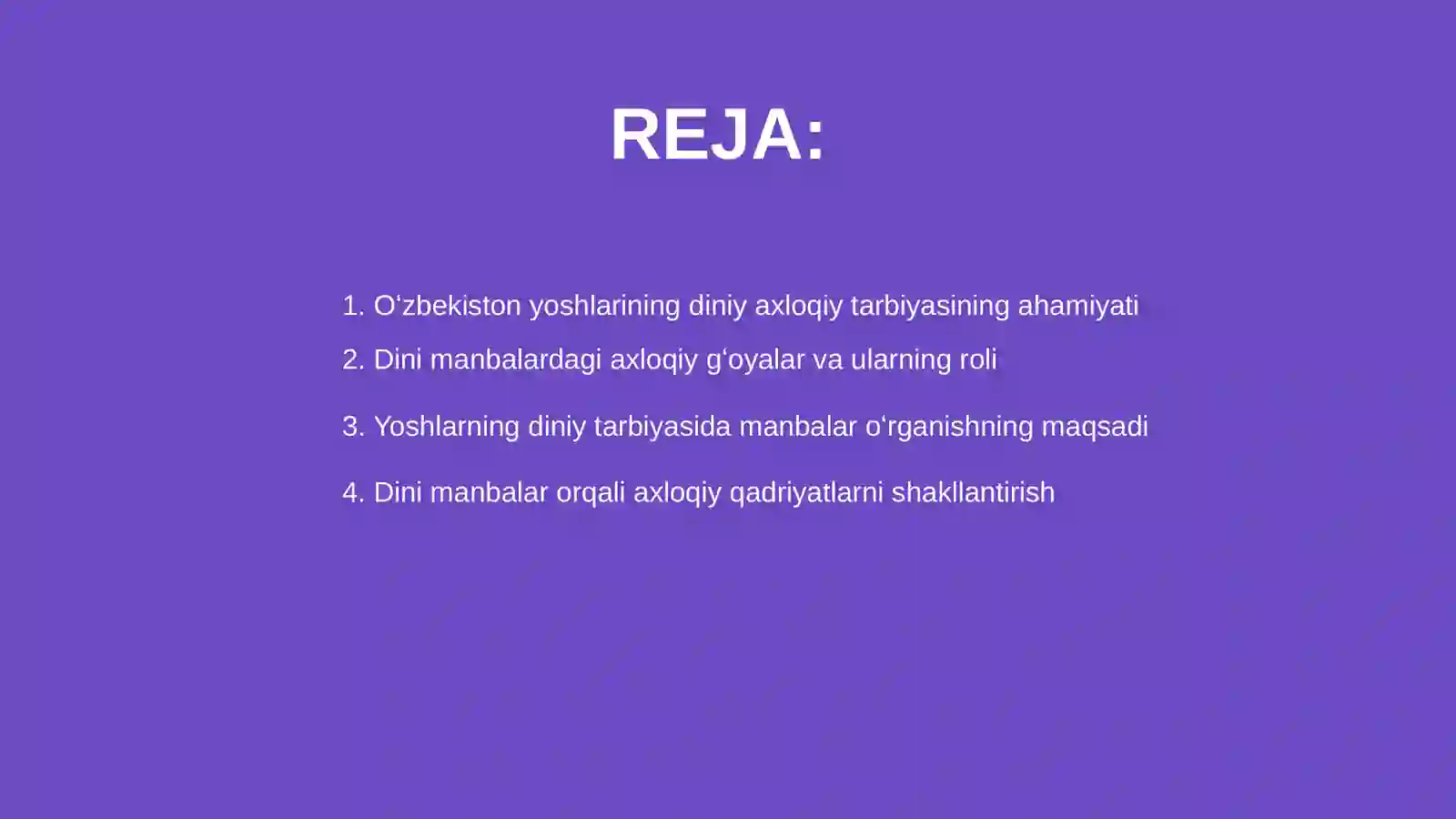 REJA:

1. O‘zbekiston yoshlarining diniy axloqiy tarbiyasining ahamiyati
2. Dini manbalardagi axloqiy g‘oyalar va ularning roli
3. Yoshlarning diniy tarbiyasida manbalar o‘rganishning maqsadi
4. Dini manbalar orqali axloqiy qadriyatlarni shakllantirish